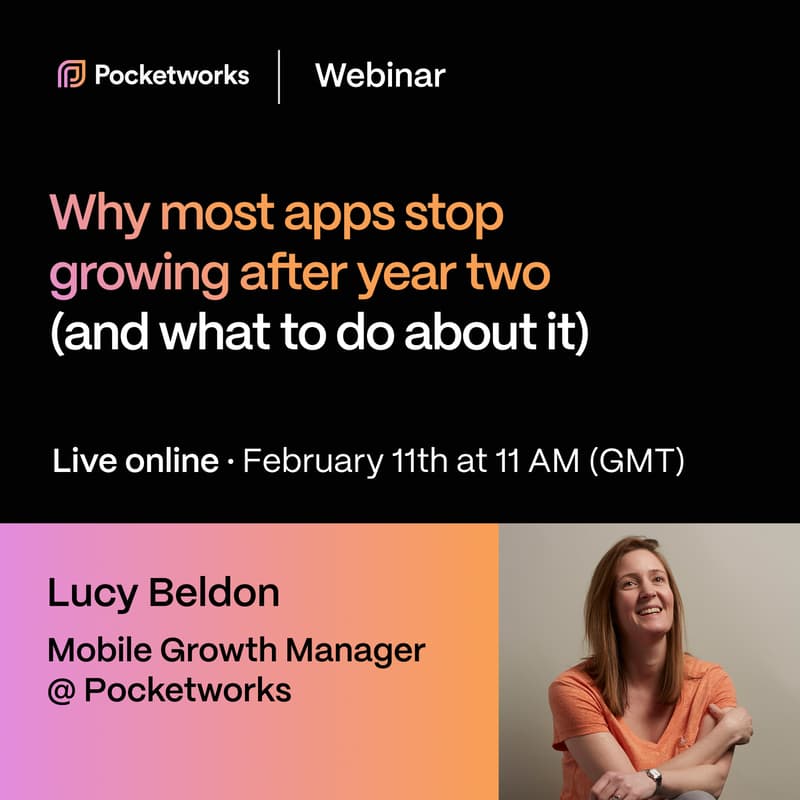 Pocketworks | Webinar

Why most apps stop growing after year two (and what to do about it)

Live online · February 11th at 11 AM (GMT)

Lucy Beldon

Mobile Growth Manager @ Pocketworks